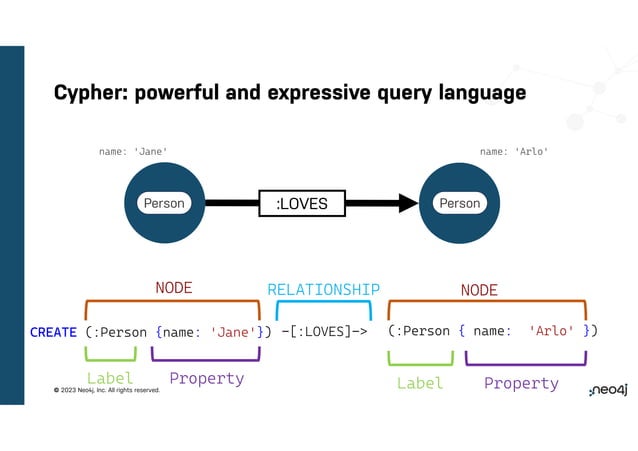 Cypher: powerful and expressive query language

name: 'Jane'

name: 'Arlo'

Person

:LOVES

Person

NODE

RELATIONSHIP

NODE

CREATE (:Person {name: 'Jane'}) -[:LOVES]-> (:Person { name: 'Arlo' })

Label

Property

Label

Property

© 2023 Neo4j, Inc. All rights reserved.

neo4j